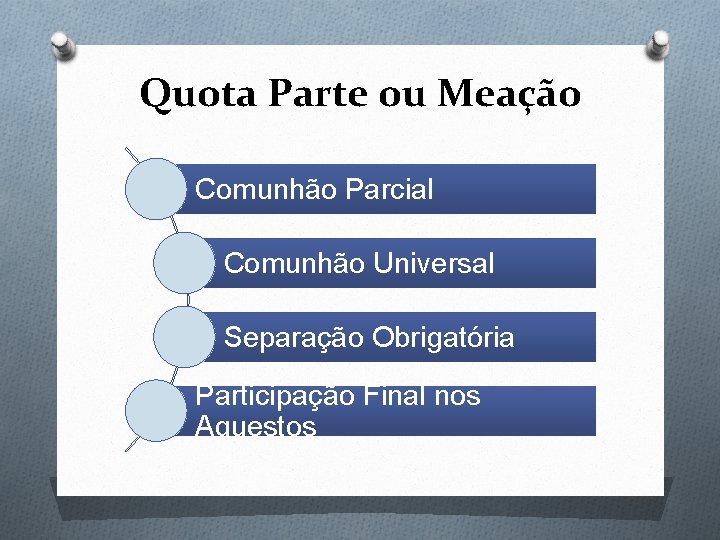 Quota Parte ou Meação

Comunhão Parcial

Comunhão Universal

Separação Obrigatória

Participação Final nos Aquestos